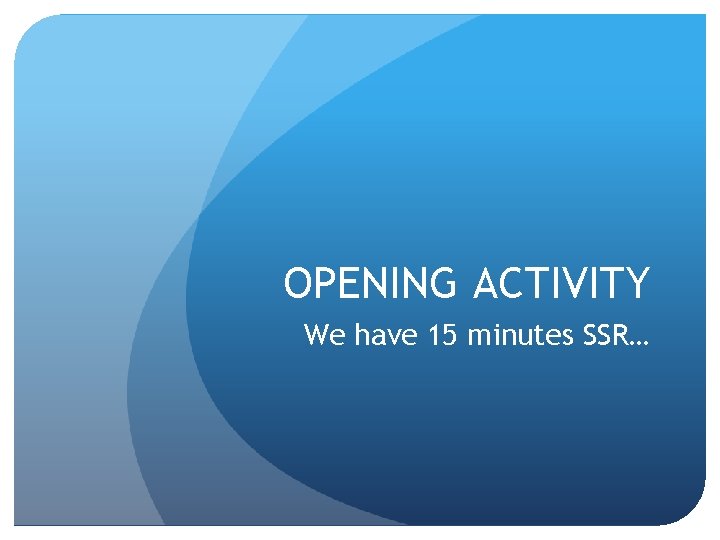 OPENING ACTIVITY

We have 15 minutes SSR…